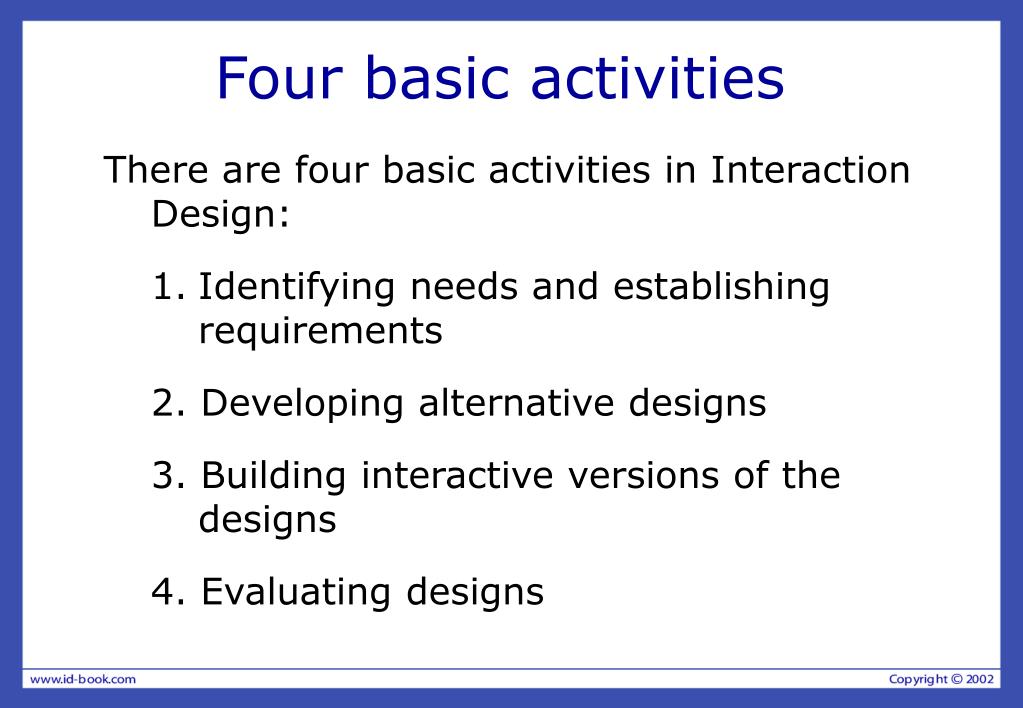 Four basic activities

There are four basic activities in Interaction Design:

1. Identifying needs and establishing requirements

2. Developing alternative designs

3. Building interactive versions of the designs

4. Evaluating designs

www.id-book.com

Copyright © 2002